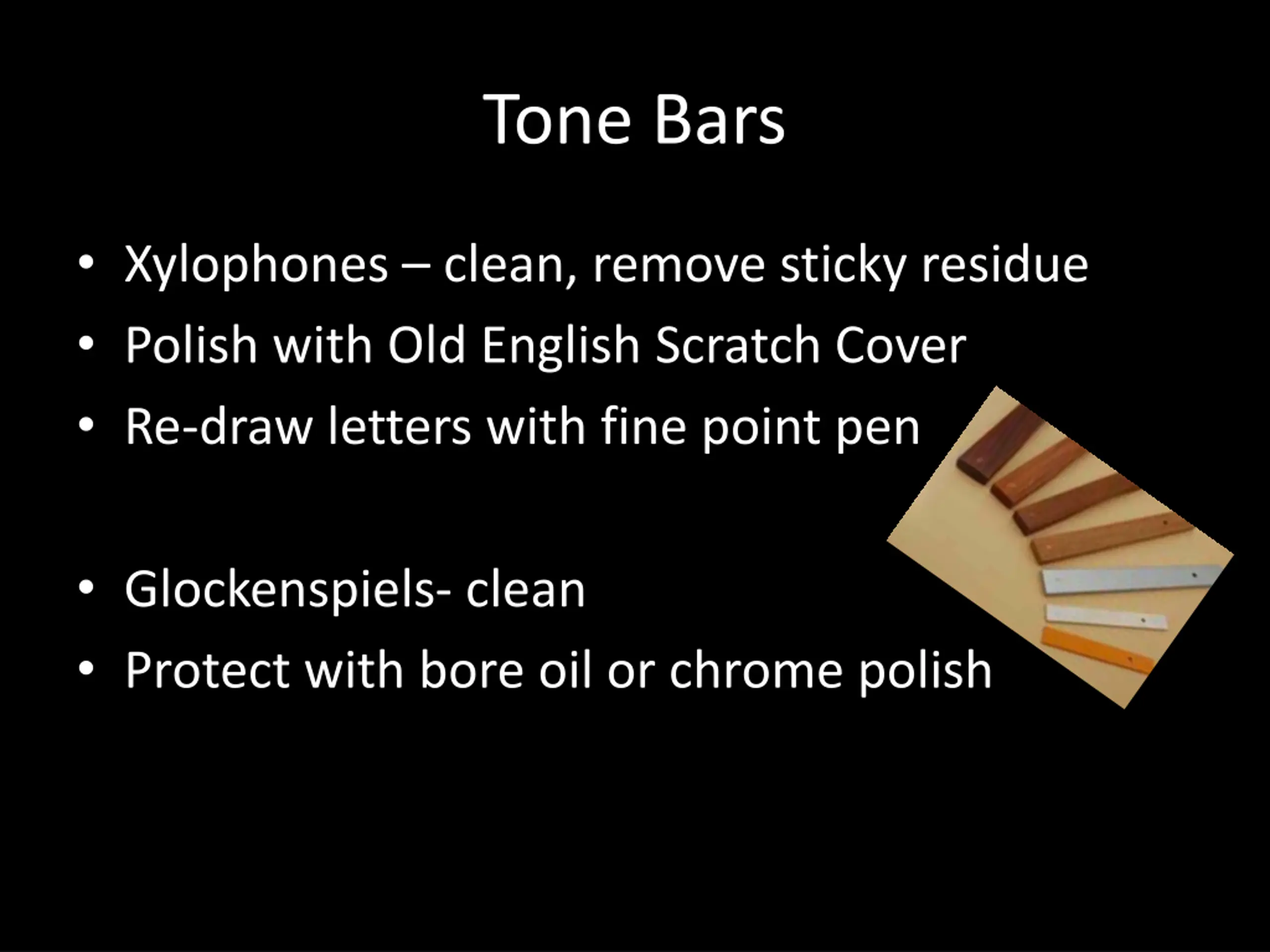 Tone Bars

• Xylophones – clean, remove sticky residue
• Polish with Old English Scratch Cover
• Re-draw letters with fine point pen

• Glockenspiels- clean
• Protect with bore oil or chrome polish